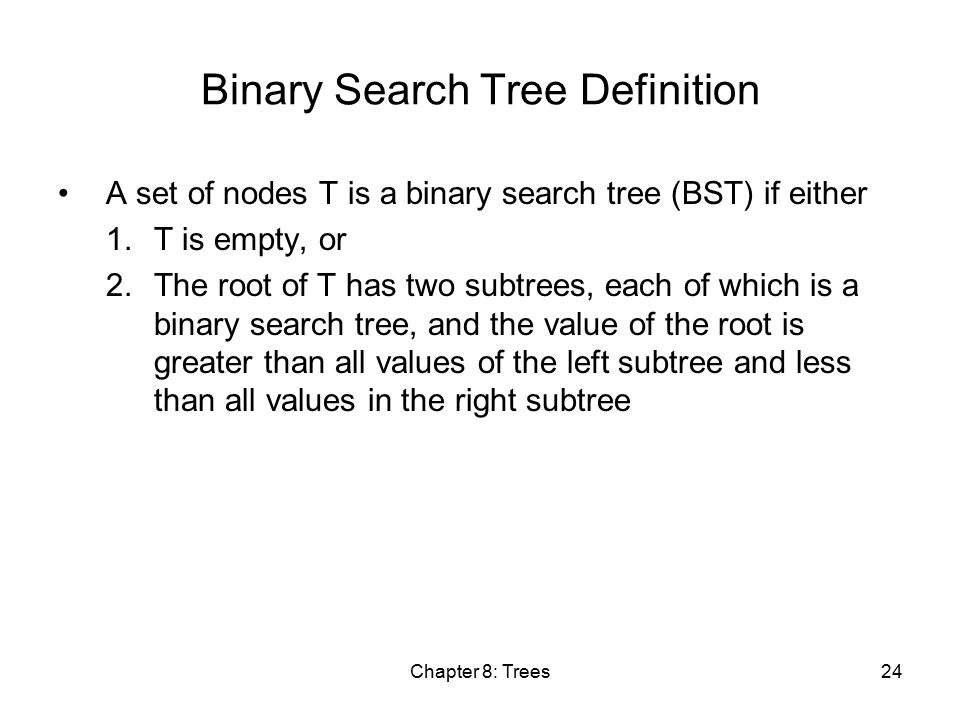 Binary Search Tree Definition

• A set of nodes T is a binary search tree (BST) if either

1. T is empty, or

2. The root of T has two subtrees, each of which is a binary search tree, and the value of the root is greater than all values of the left subtree and less than all values in the right subtree

Chapter 8: Trees

24